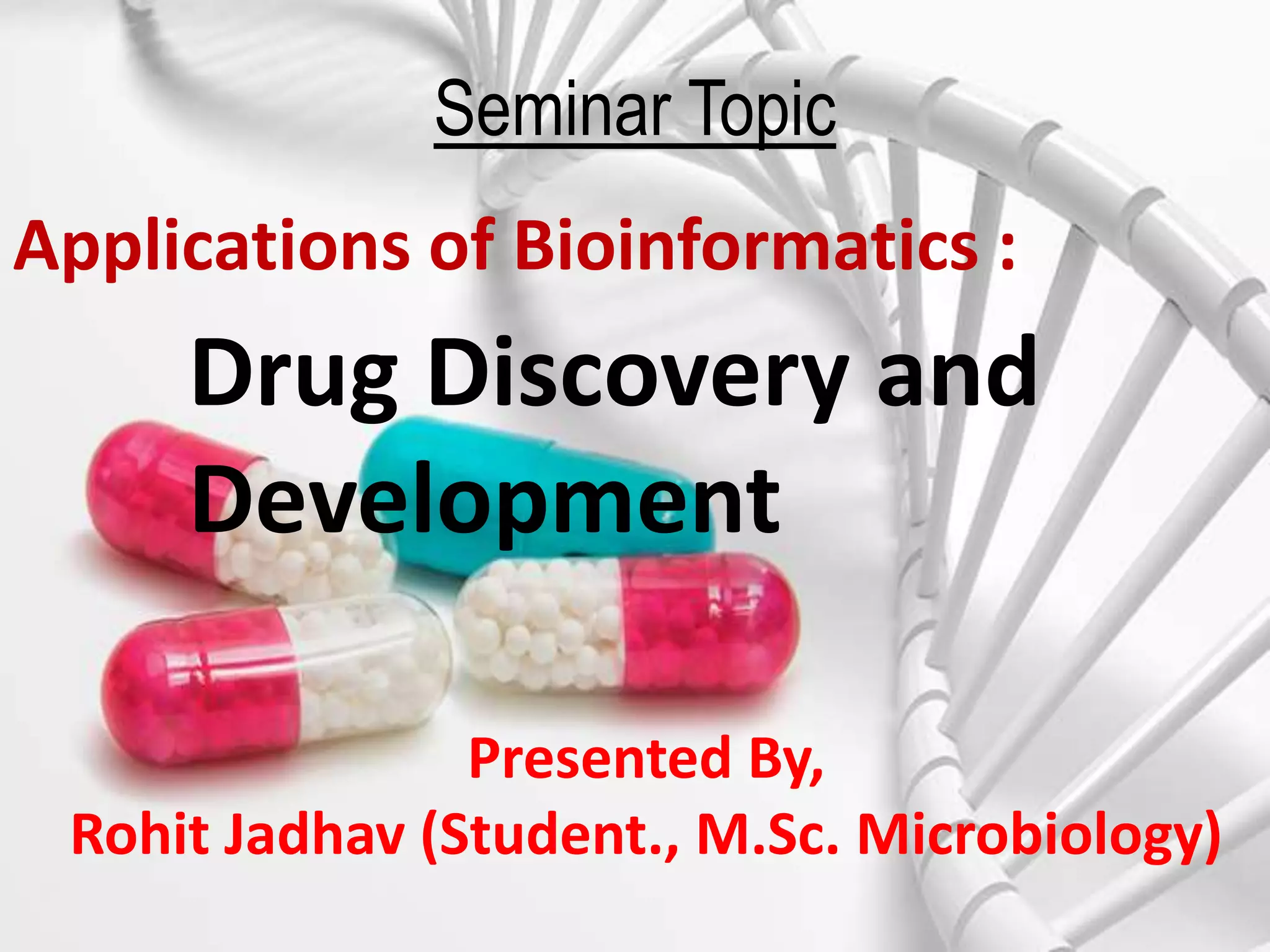 Seminar Topic

Applications of Bioinformatics :

Drug Discovery and Development

Presented By,
Rohit Jadhav (Student., M.Sc. Microbiology)